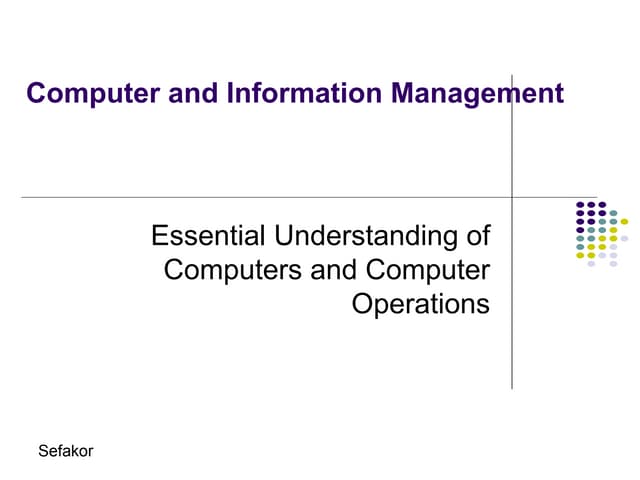 Computer and Information Management

Essential Understanding of Computers and Computer Operations

Sefakor